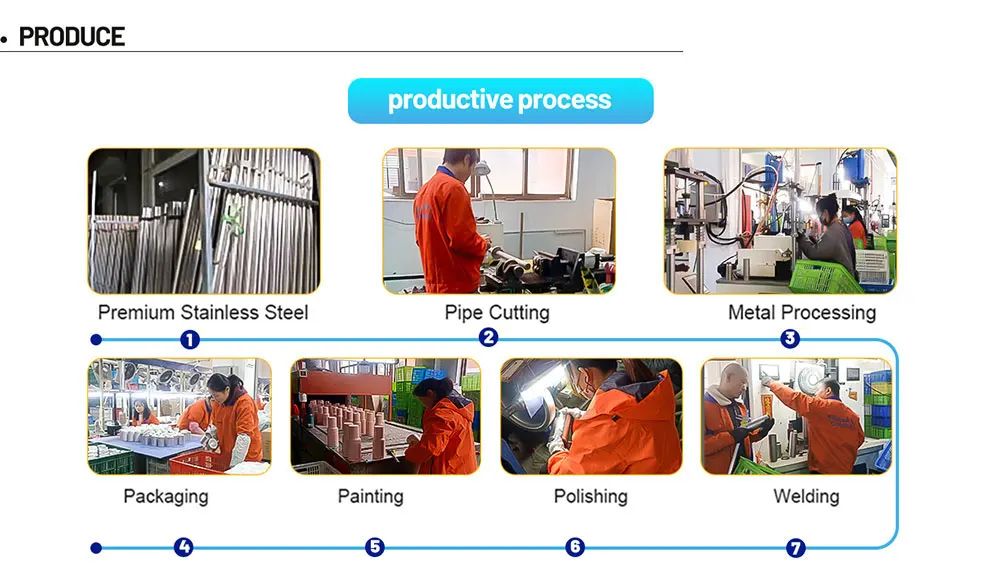 • PRODUCE

productive process

Premium Stainless Steel

Pipe Cutting

Metal Processing

1

2

3

Packaging

Painting

Polishing

Welding

4

5

6

7